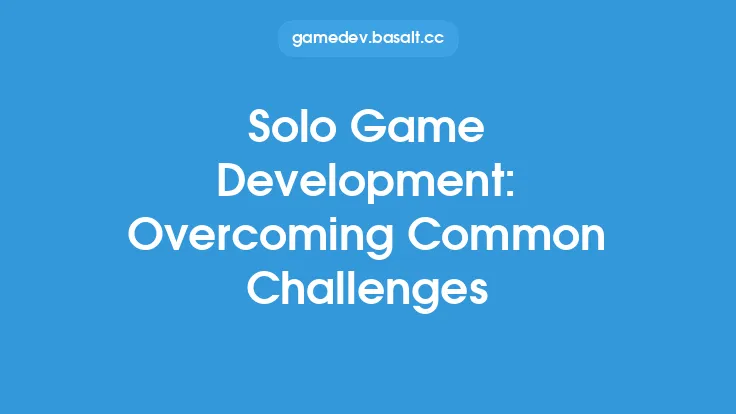 gamedev.basalt.cc

Solo Game Development: Overcoming Common Challenges